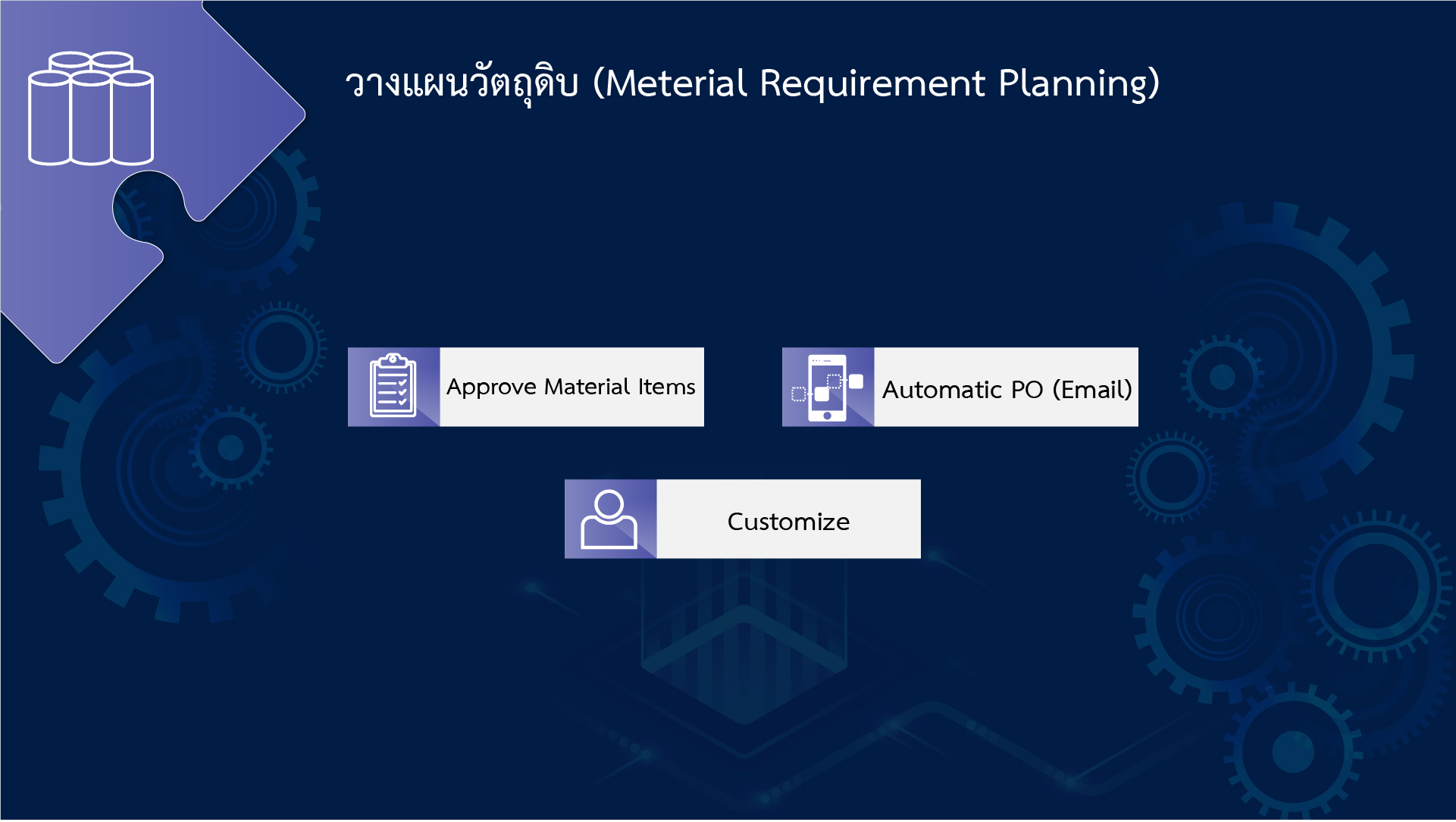 วางแผนวัตถุดิบ (Meterial Requirement Planning)

Approve Material Items

Automatic PO (Email)

Customize